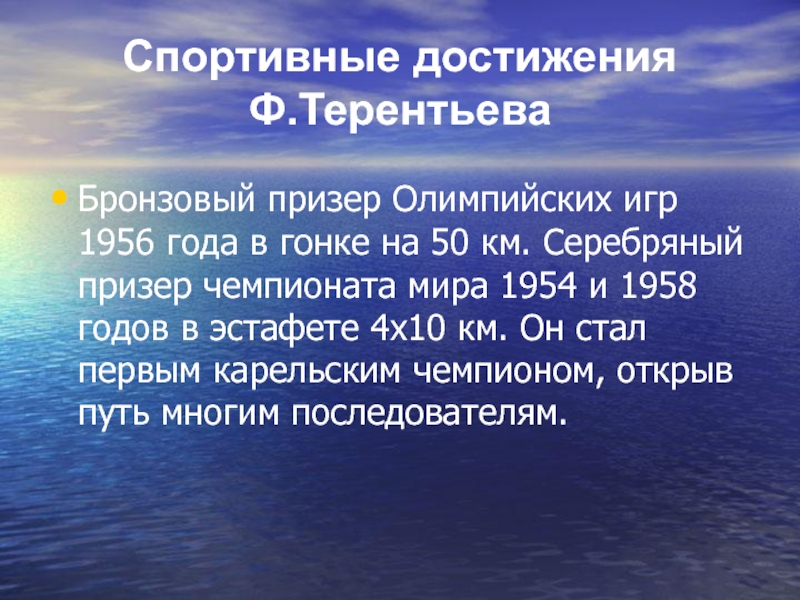 Спортивные достижения Ф.Терентьева

• Бронзовый призер Олимпийских игр 1956 года в гонке на 50 км. Серебряный призер чемпионата мира 1954 и 1958 годов в эстафете 4х10 км. Он стал первым карельским чемпионом, открыв путь многим последователям.